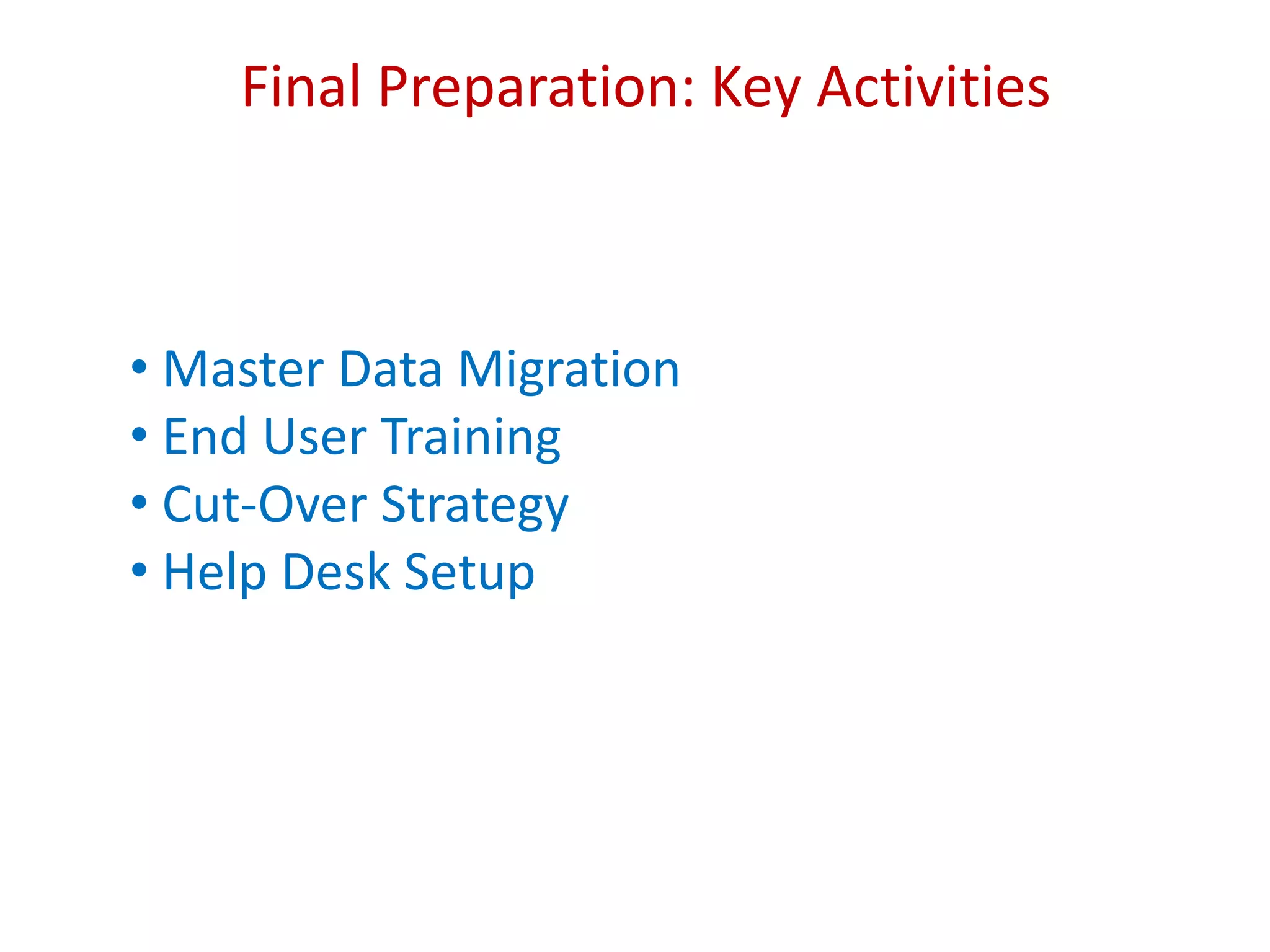 Final Preparation: Key Activities

• Master Data Migration
• End User Training
• Cut-Over Strategy
• Help Desk Setup